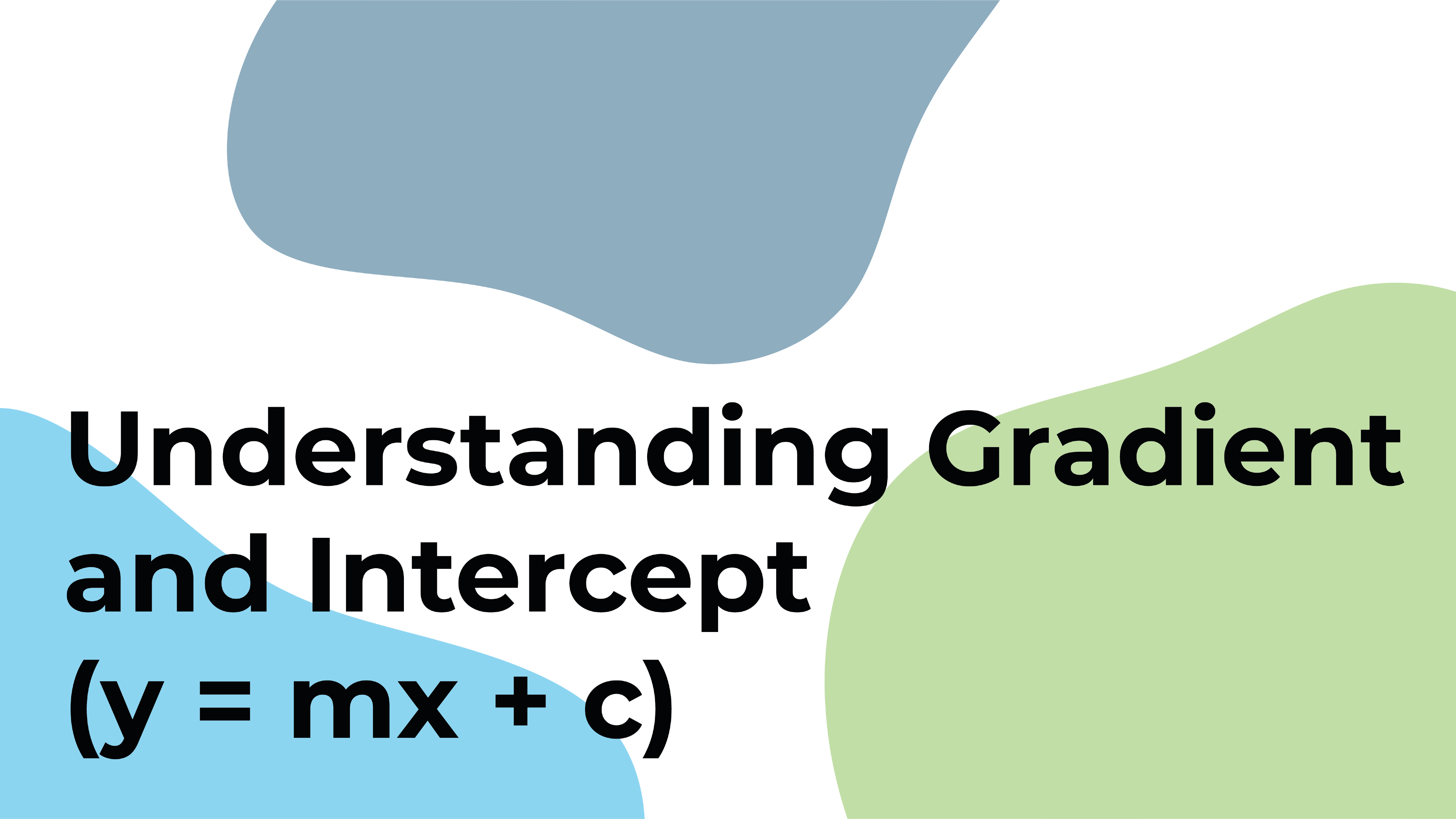 Understanding Gradient and Intercept ($y = mx + c$)